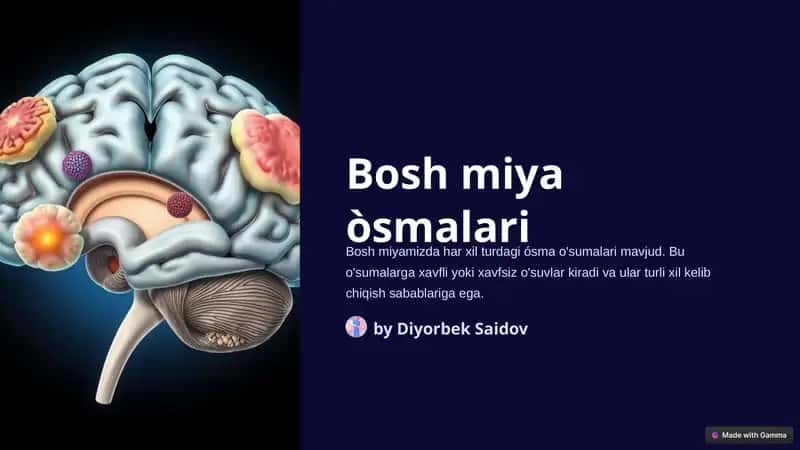 Bosh miya òsmalari

Bosh miyamizda har xil turdagi ósma o'sumalari mavjud. Bu o'sumalarga xavfli yoki xavfsiz o'suvlar kiradi va ular turli xil kelib chiqish sabablariga ega.

by Diyorbek Saidov

Made with Gamma